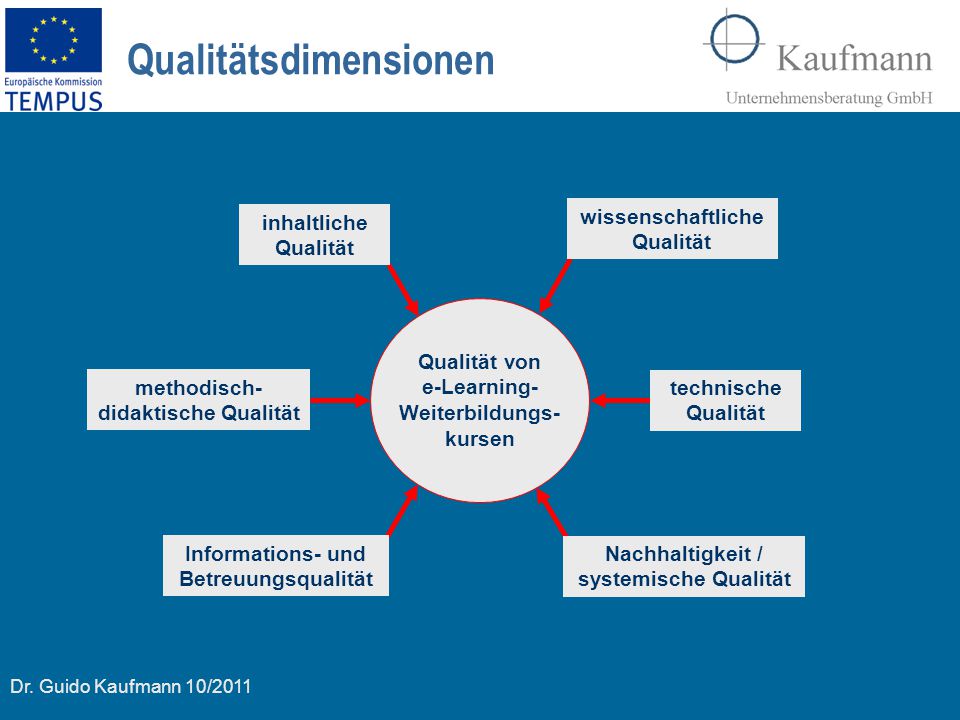 Europäische Kommission
TEMPUS

Qualitätsdimensionen

Kaufmann
Unternehmensberatung GmbH

inhaltliche Qualität

wissenschaftliche Qualität

methodisch-didaktische Qualität

Qualität von e-Learning-Weiterbildungskursen

technische Qualität

Informations- und Betreuungsqualität

Nachhaltigkeit / systemische Qualität

Dr. Guido Kaufmann 10/2011